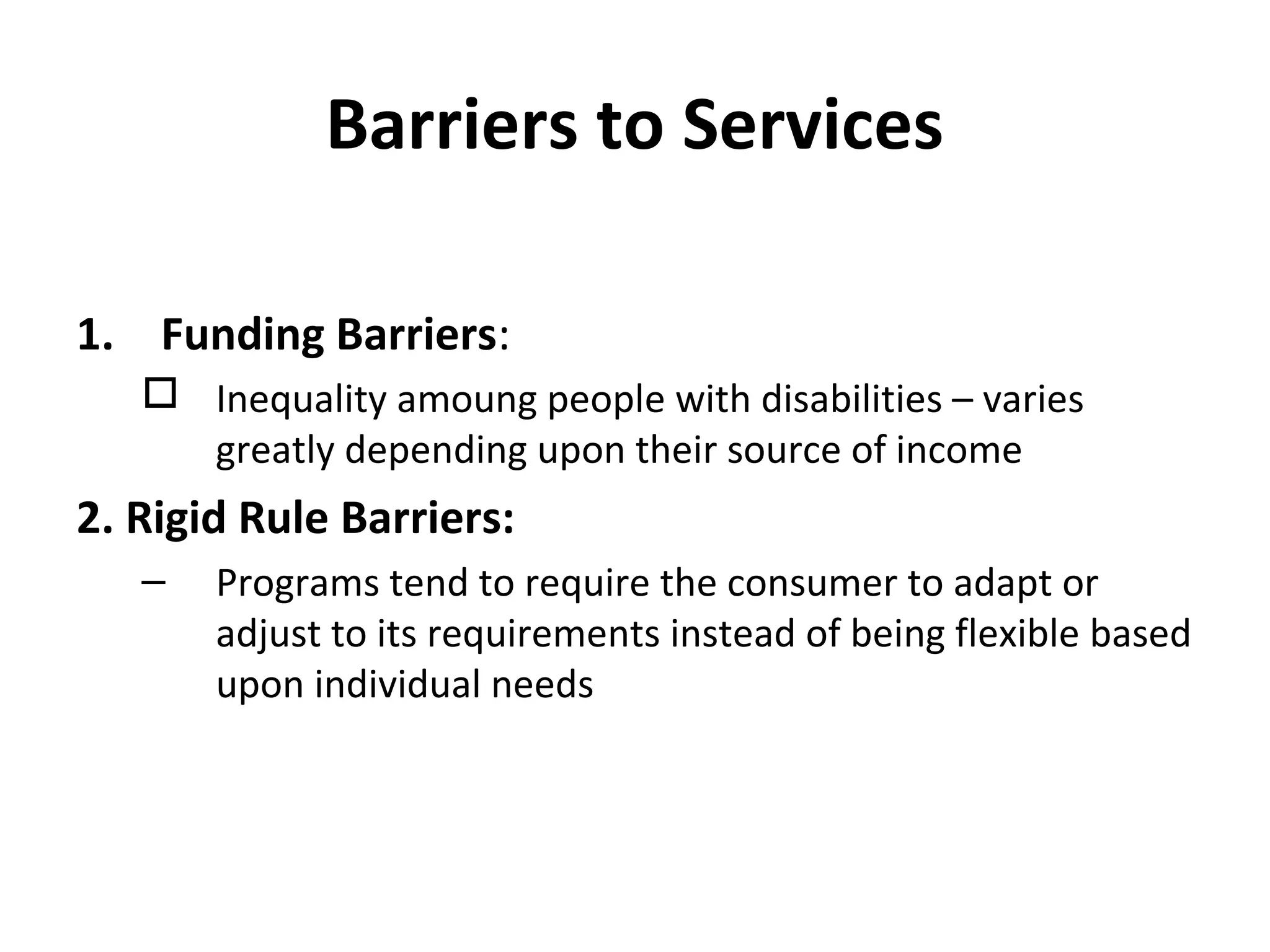 Barriers to Services

1. Funding Barriers:

☐ Inequality amoung people with disabilities – varies greatly depending upon their source of income

2. Rigid Rule Barriers:

– Programs tend to require the consumer to adapt or adjust to its requirements instead of being flexible based upon individual needs